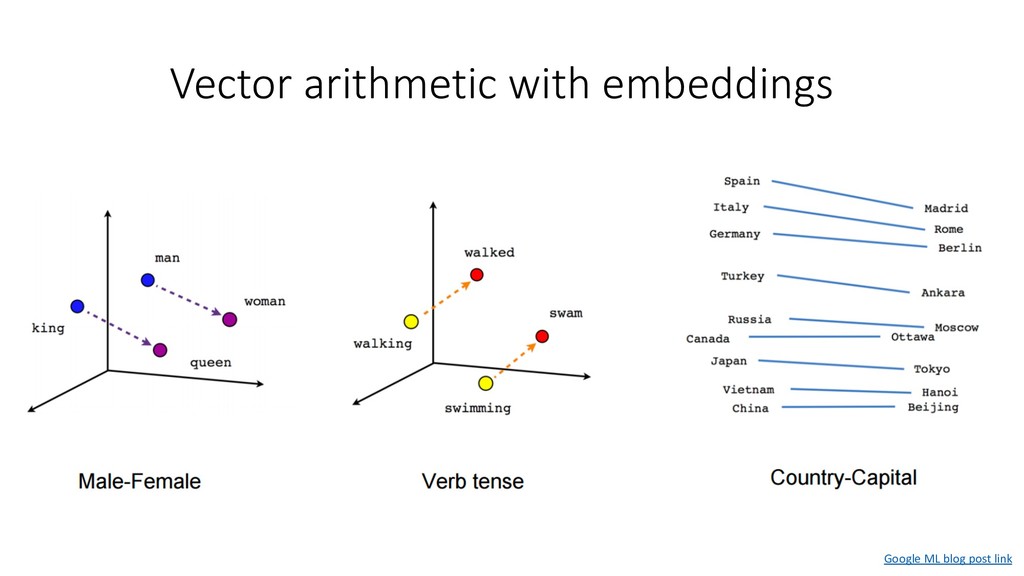 Vector arithmetic with embeddings

man
woman
king
queen

Male-Female

walked
swam
walking
swimming

Verb tense

Spain
Madrid
Italy
Rome
Germany
Berlin
Turkey
Ankara
Russia
Moscow
Canada
Ottawa
Japan
Tokyo
Vietnam
Hanoi
China
Beijing

Country-Capital

Google ML blog post link